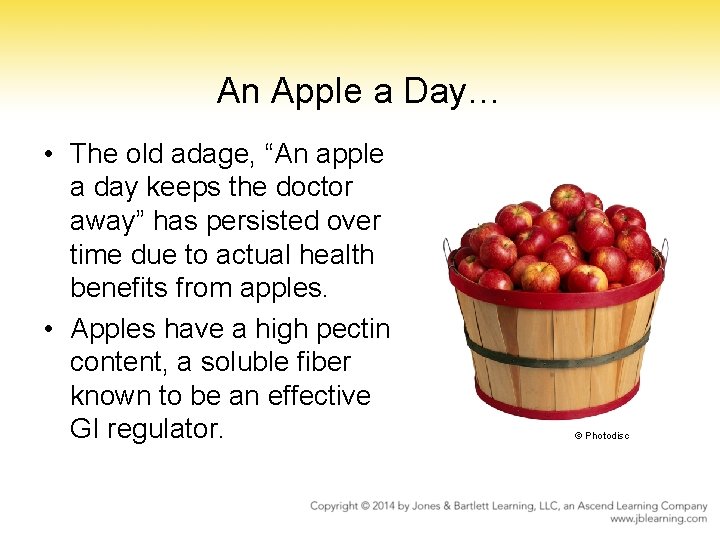 An Apple a Day…

• The old adage, “An apple a day keeps the doctor away” has persisted over time due to actual health benefits from apples.

• Apples have a high pectin content, a soluble fiber known to be an effective GI regulator.

© Photodisc

Copyright © 2014 by Jones & Bartlett Learning, LLC, an Ascend Learning Company
www.jblearning.com